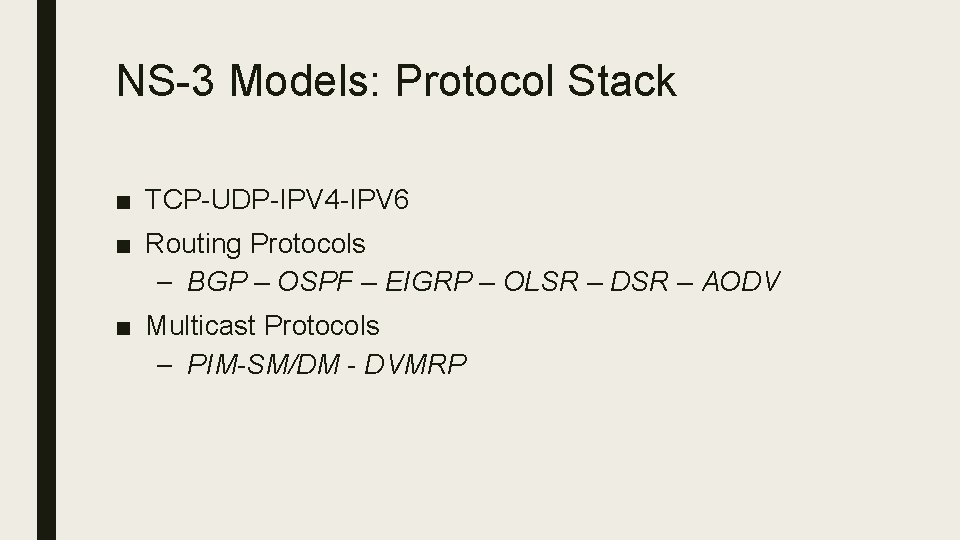 NS-3 Models: Protocol Stack

■ TCP-UDP-IPV4-IPV6
■ Routing Protocols
– BGP – OSPF – EIGRP – OLSR – DSR – AODV
■ Multicast Protocols
– PIM-SM/DM - DVMRP